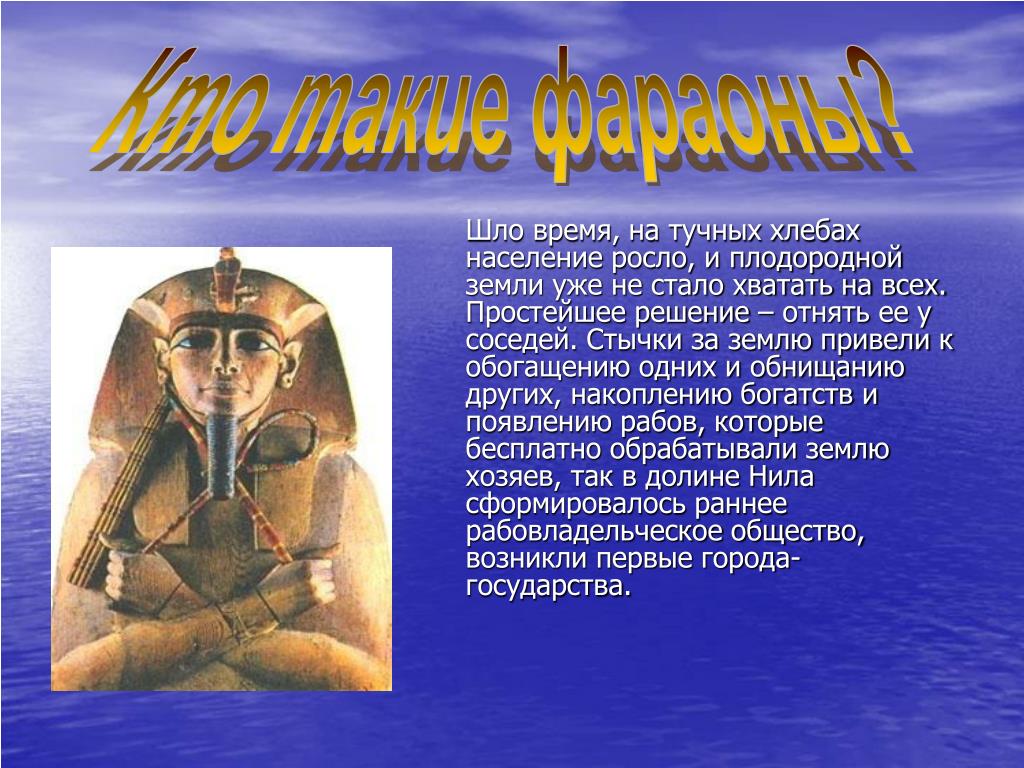 Кто такие фараоны?

Шло время, на тучных хлебах население росло, и плодородной земли уже не стало хватать на всех. Простейшее решение – отнять ее у соседей. Стычки за землю привели к обогащению одних и обнищанию других, накоплению богатств и появлению рабов, которые бесплатно обрабатывали землю хозяев, так в долине Нила сформировалось раннее рабовладельческое общество, возникли первые города-государства.